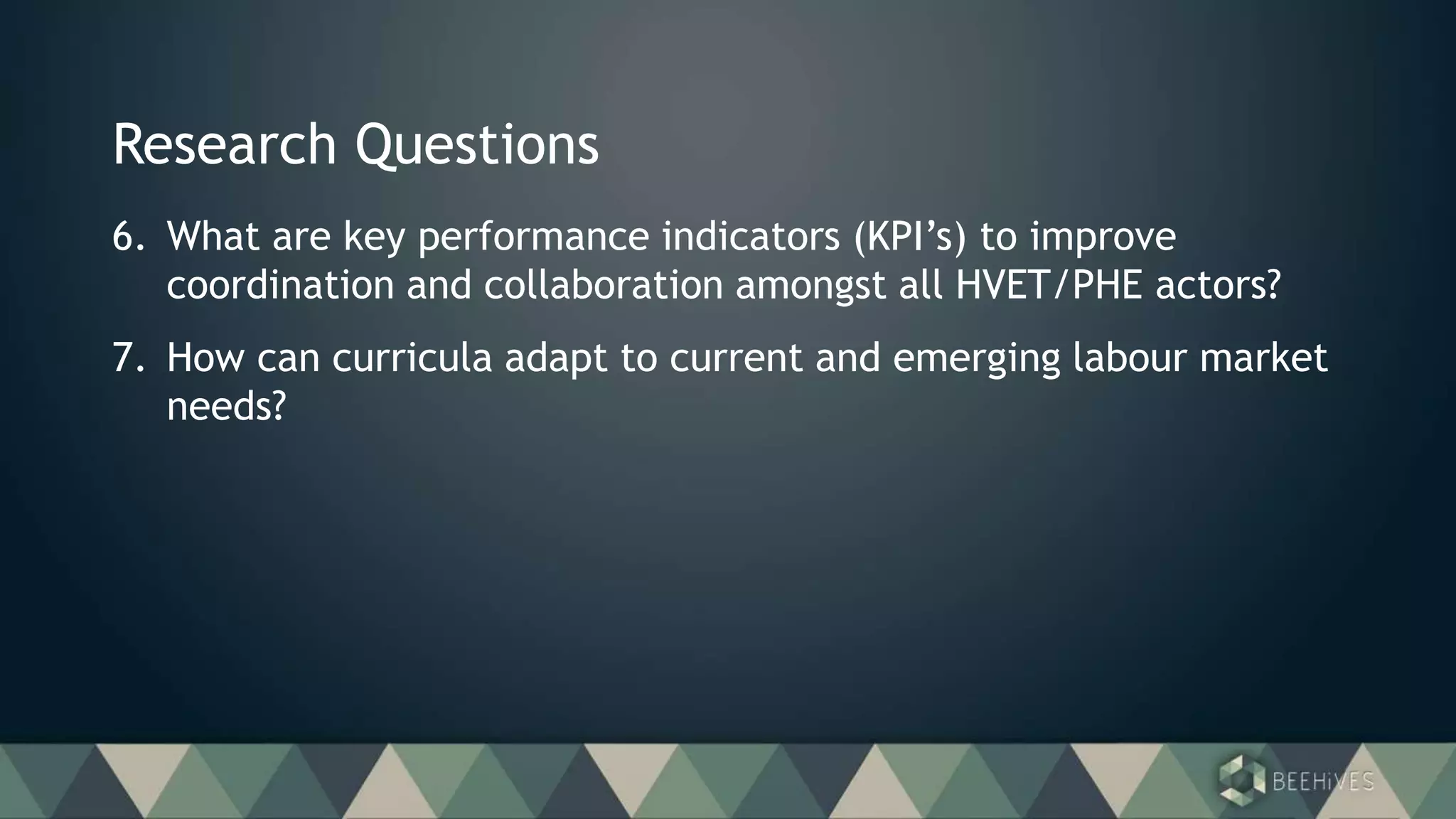 Research Questions

6. What are key performance indicators (KPI’s) to improve coordination and collaboration amongst all HVET/PHE actors?

7. How can curricula adapt to current and emerging labour market needs?

BEEHiVES